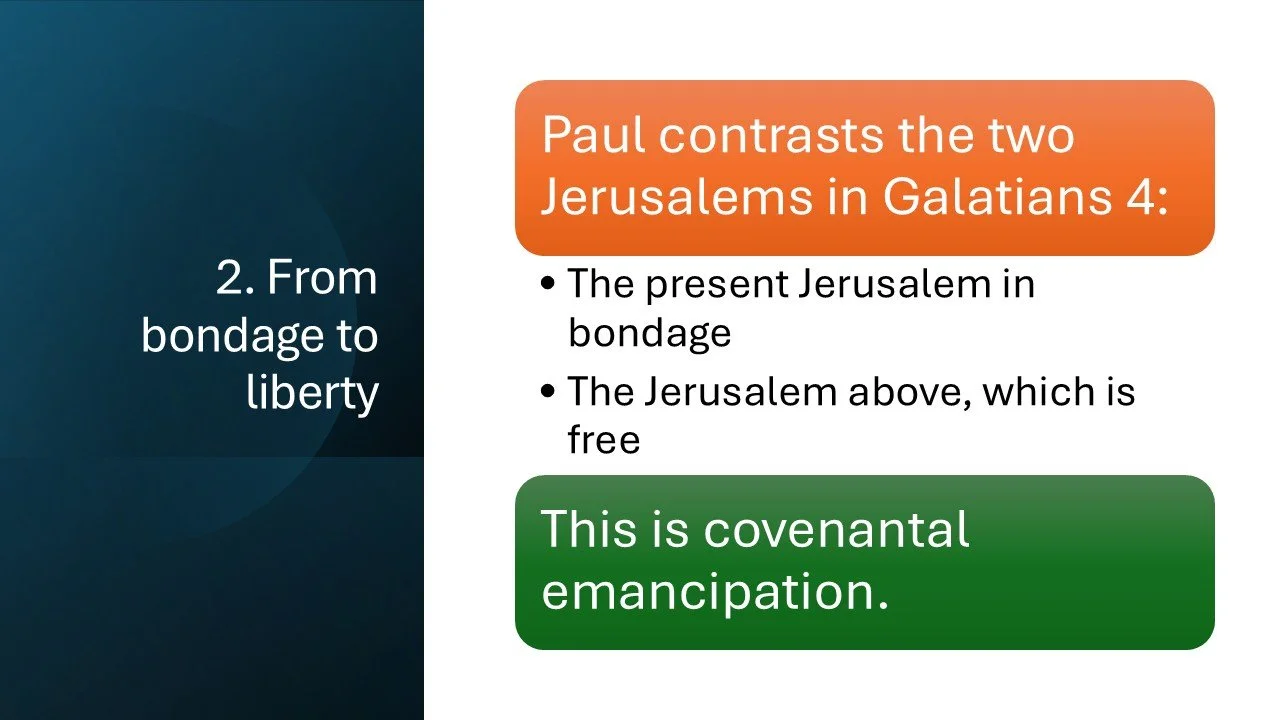 2. From bondage to liberty

Paul contrasts the two Jerusalems in Galatians 4:

• The present Jerusalem in bondage
• The Jerusalem above, which is free

This is covenantal emancipation.